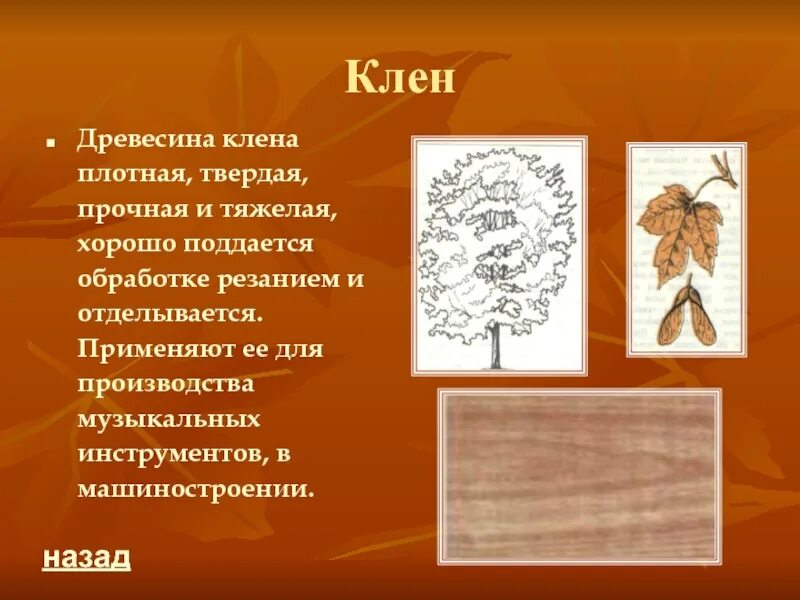 Клен

Древесина клена плотная, твердая, прочная и тяжелая, хорошо поддается обработке резанием и отделывается. Применяют ее для производства музыкальных инструментов, в машиностроении.

назад